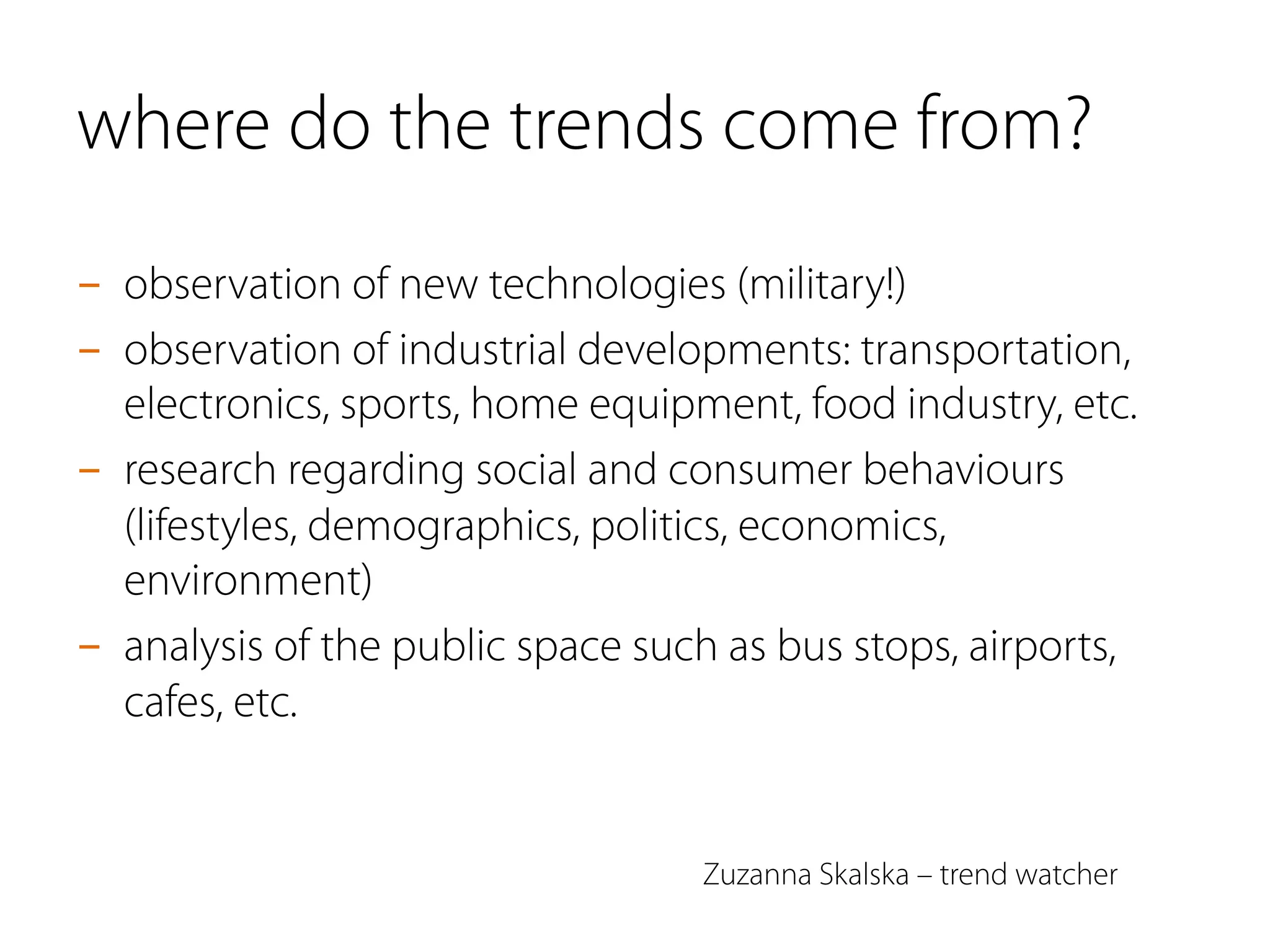 where do the trends come from?

– observation of new technologies (military!)

– observation of industrial developments: transportation, electronics, sports, home equipment, food industry, etc.

– research regarding social and consumer behaviours (lifestyles, demographics, politics, economics, environment)

– analysis of the public space such as bus stops, airports, cafes, etc.

Zuzanna Skalska – trend watcher